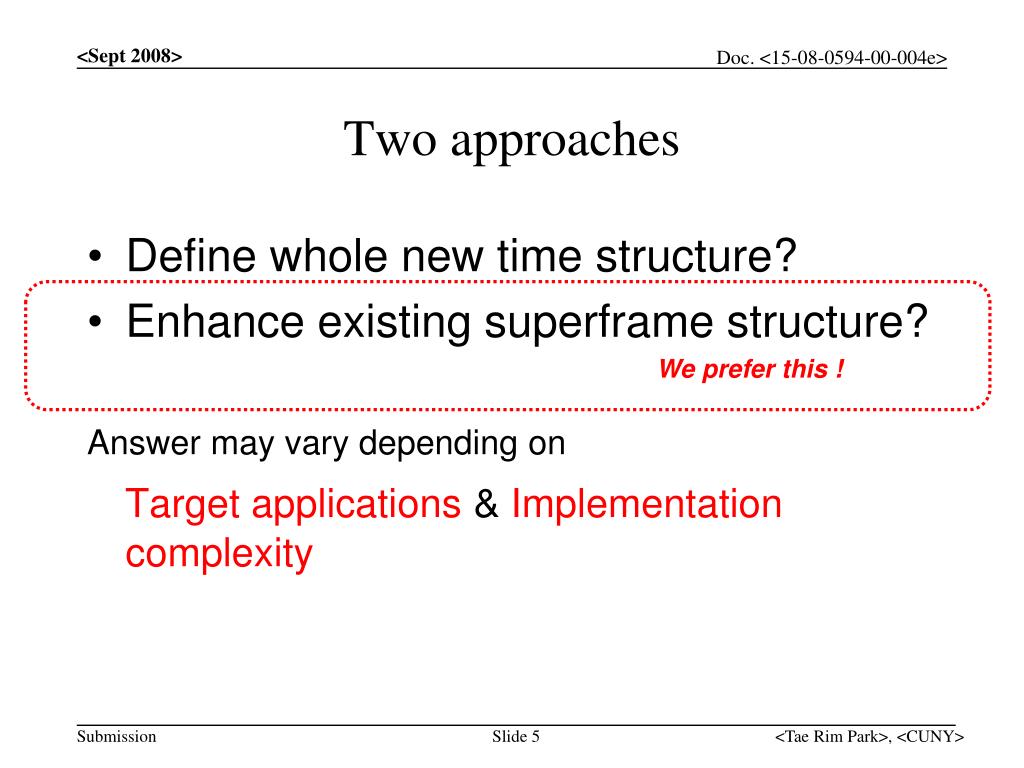 <Sept 2008>

Doc. <15-08-0594-00-004e>

Two approaches

• Define whole new time structure?
• Enhance existing superframe structure?

We prefer this !

Answer may vary depending on

Target applications & Implementation complexity

Submission

Slide 5

<Tae Rim Park>, <CUNY>